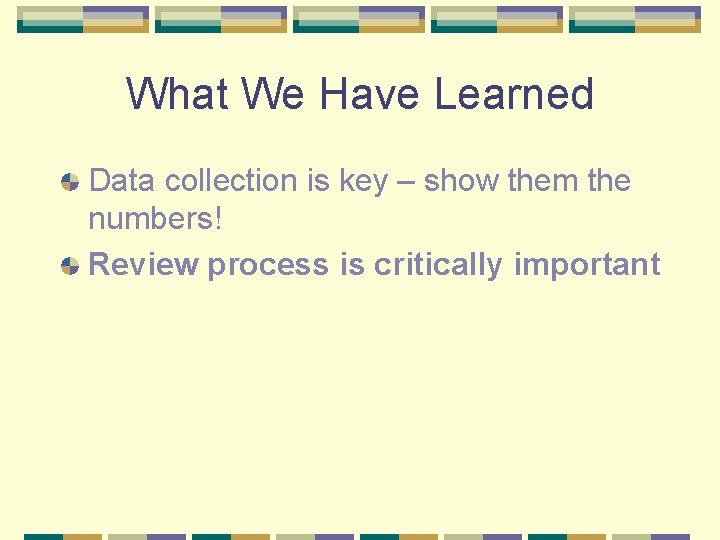 What We Have Learned

Data collection is key – show them the numbers!

Review process is critically important